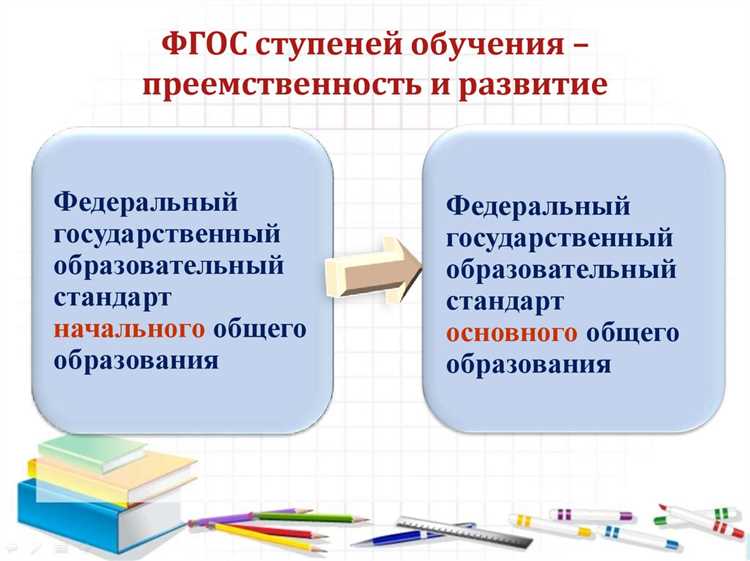 ФГОС ступеней обучения – преемственность и развитие

Федеральный государственный образовательный стандарт начального общего образования

Федеральный государственный образовательный стандарт основного общего образования